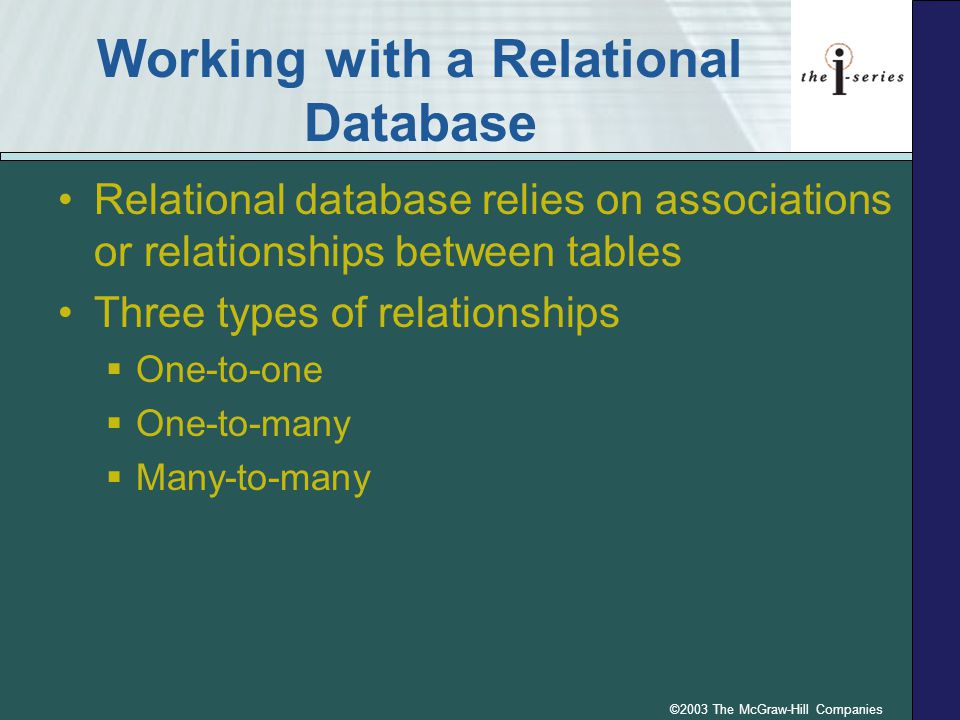 Working with a Relational Database

the i-series

• Relational database relies on associations or relationships between tables
• Three types of relationships
▪ One-to-one
▪ One-to-many
▪ Many-to-many

©2003 The McGraw-Hill Companies